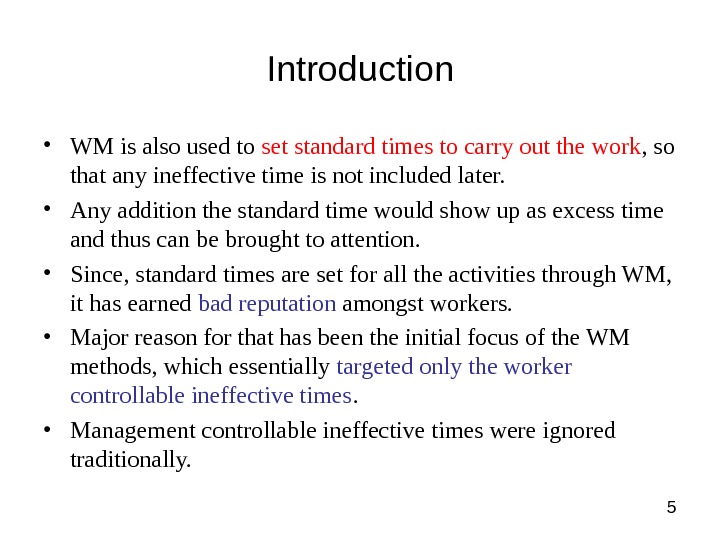 Introduction

• WM is also used to set standard times to carry out the work, so that any ineffective time is not included later.

• Any addition the standard time would show up as excess time and thus can be brought to attention.

• Since, standard times are set for all the activities through WM, it has earned bad reputation amongst workers.

• Major reason for that has been the initial focus of the WM methods, which essentially targeted only the worker controllable ineffective times.

• Management controllable ineffective times were ignored traditionally.

5